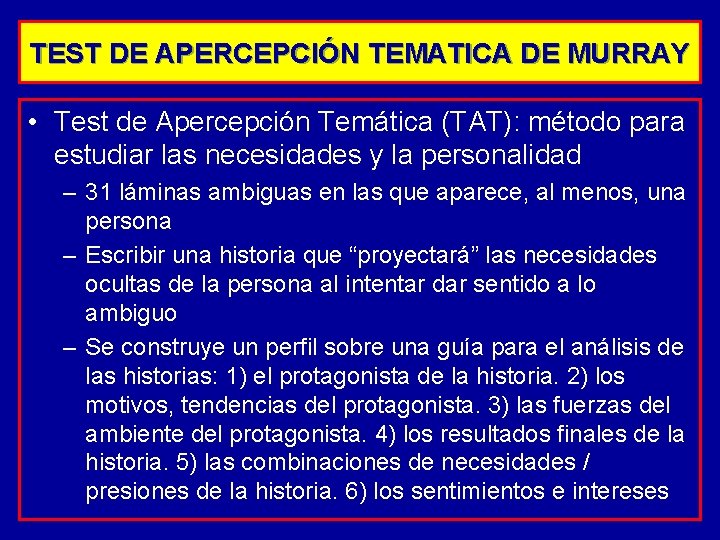 TEST DE APERCEPCIÓN TEMATICA DE MURRAY

• Test de Apercepción Temática (TAT): método para estudiar las necesidades y la personalidad

– 31 láminas ambiguas en las que aparece, al menos, una persona

– Escribir una historia que “proyectará” las necesidades ocultas de la persona al intentar dar sentido a lo ambiguo

– Se construye un perfil sobre una guía para el análisis de las historias: 1) el protagonista de la historia. 2) los motivos, tendencias del protagonista. 3) las fuerzas del ambiente del protagonista. 4) los resultados finales de la historia. 5) las combinaciones de necesidades / presiones de la historia. 6) los sentimientos e intereses